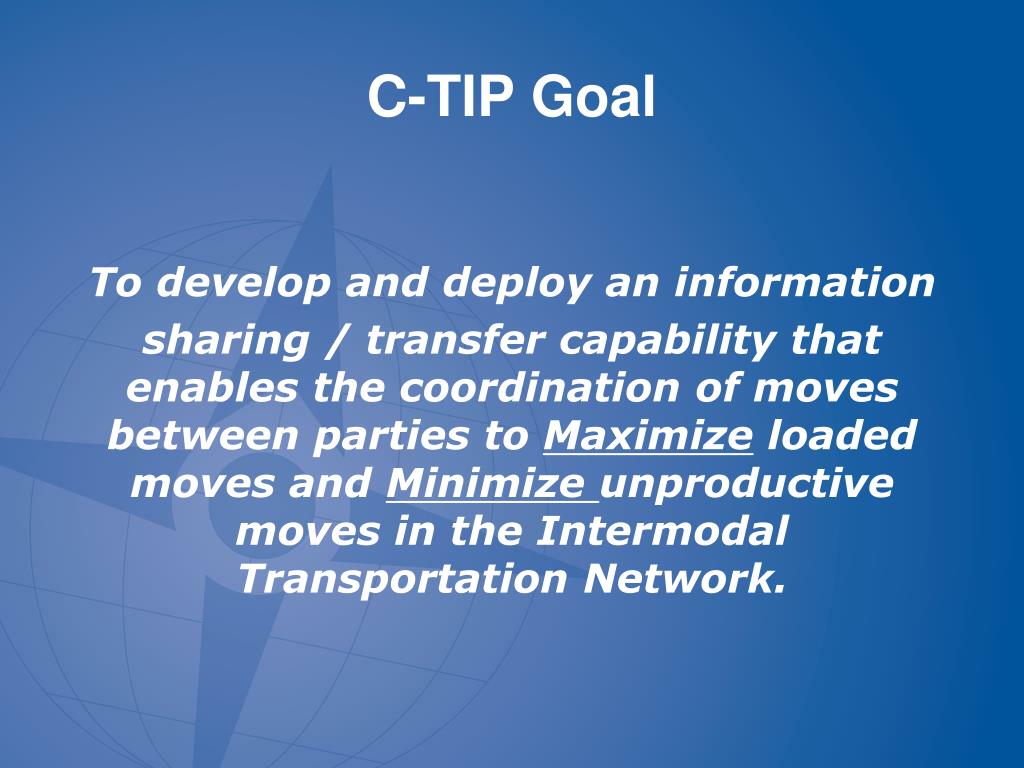 C-TIP Goal

To develop and deploy an information sharing / transfer capability that enables the coordination of moves between parties to Maximize loaded moves and Minimize unproductive moves in the Intermodal Transportation Network.